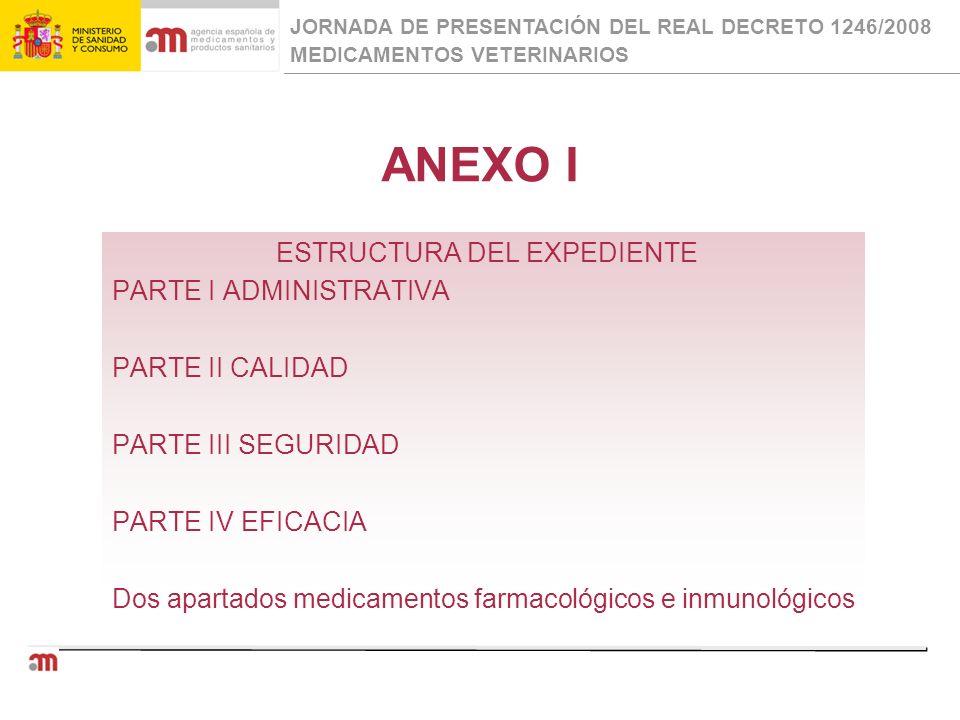 MINISTERIO DE SANIDAD Y CONSUMO

agencia española de medicamentos y productos sanitarios

JORNADA DE PRESENTACIÓN DEL REAL DECRETO 1246/2008
MEDICAMENTOS VETERINARIOS

ANEXO I

ESTRUCTURA DEL EXPEDIENTE

PARTE I ADMINISTRATIVA

PARTE II CALIDAD

PARTE III SEGURIDAD

PARTE IV EFICACIA

Dos apartados medicamentos farmacológicos e inmunológicos